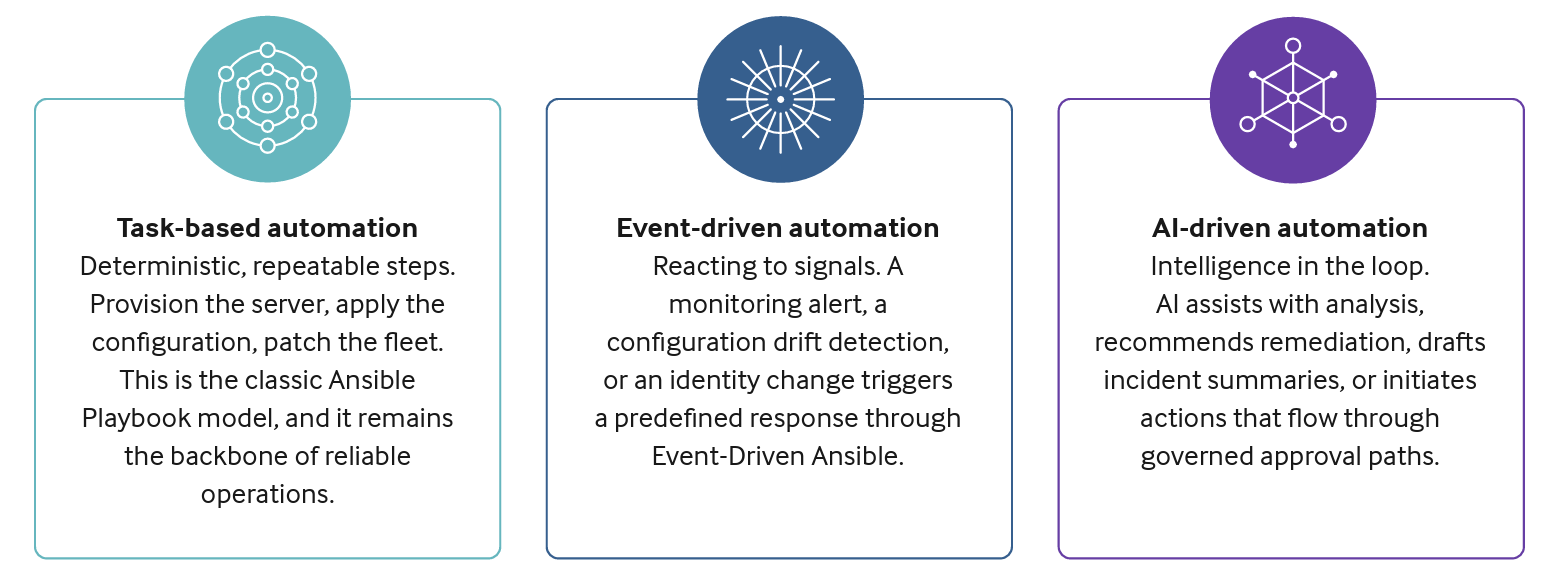 Task-based automation
Deterministic, repeatable steps. Provision the server, apply the configuration, patch the fleet. This is the classic Ansible Playbook model, and it remains the backbone of reliable operations.

Event-driven automation
Reacting to signals. A monitoring alert, a configuration drift detection, or an identity change triggers a predefined response through Event-Driven Ansible.

AI-driven automation
Intelligence in the loop. AI assists with analysis, recommends remediation, drafts incident summaries, or initiates actions that flow through governed approval paths.